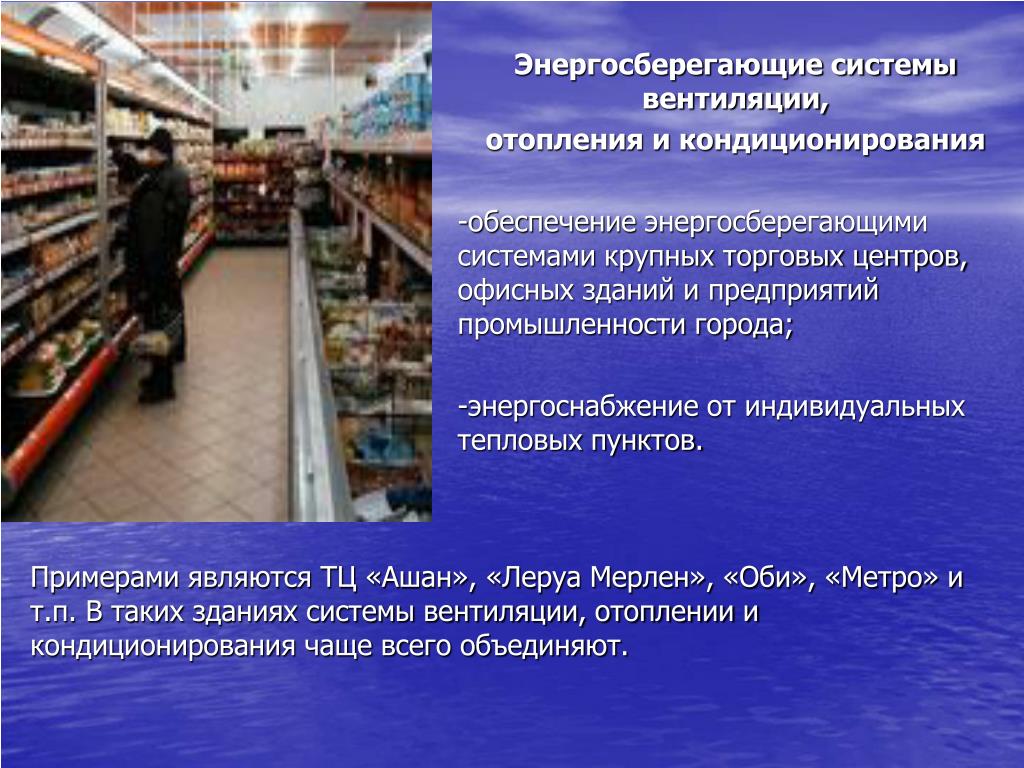 Энергосберегающие системы вентиляции,
отопления и кондиционирования

-обеспечение энергосберегающими системами крупных торговых центров, офисных зданий и предприятий промышленности города;

-энергоснабжение от индивидуальных тепловых пунктов.

Примерами являются ТЦ «Ашан», «Леруа Мерлен», «Оби», «Метро» и т.п. В таких зданиях системы вентиляции, отоплении и кондиционирования чаще всего объединяют.